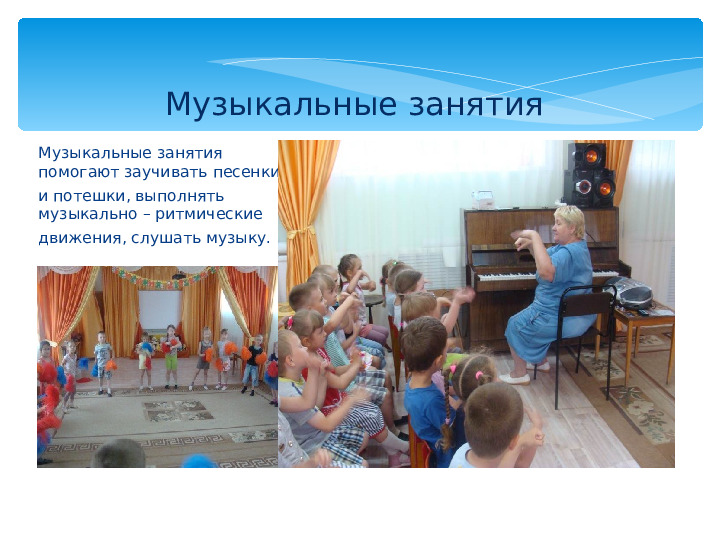 Музыкальные занятия

Музыкальные занятия помогают заучивать песенки

и потешки, выполнять музыкально – ритмические

движения, слушать музыку.